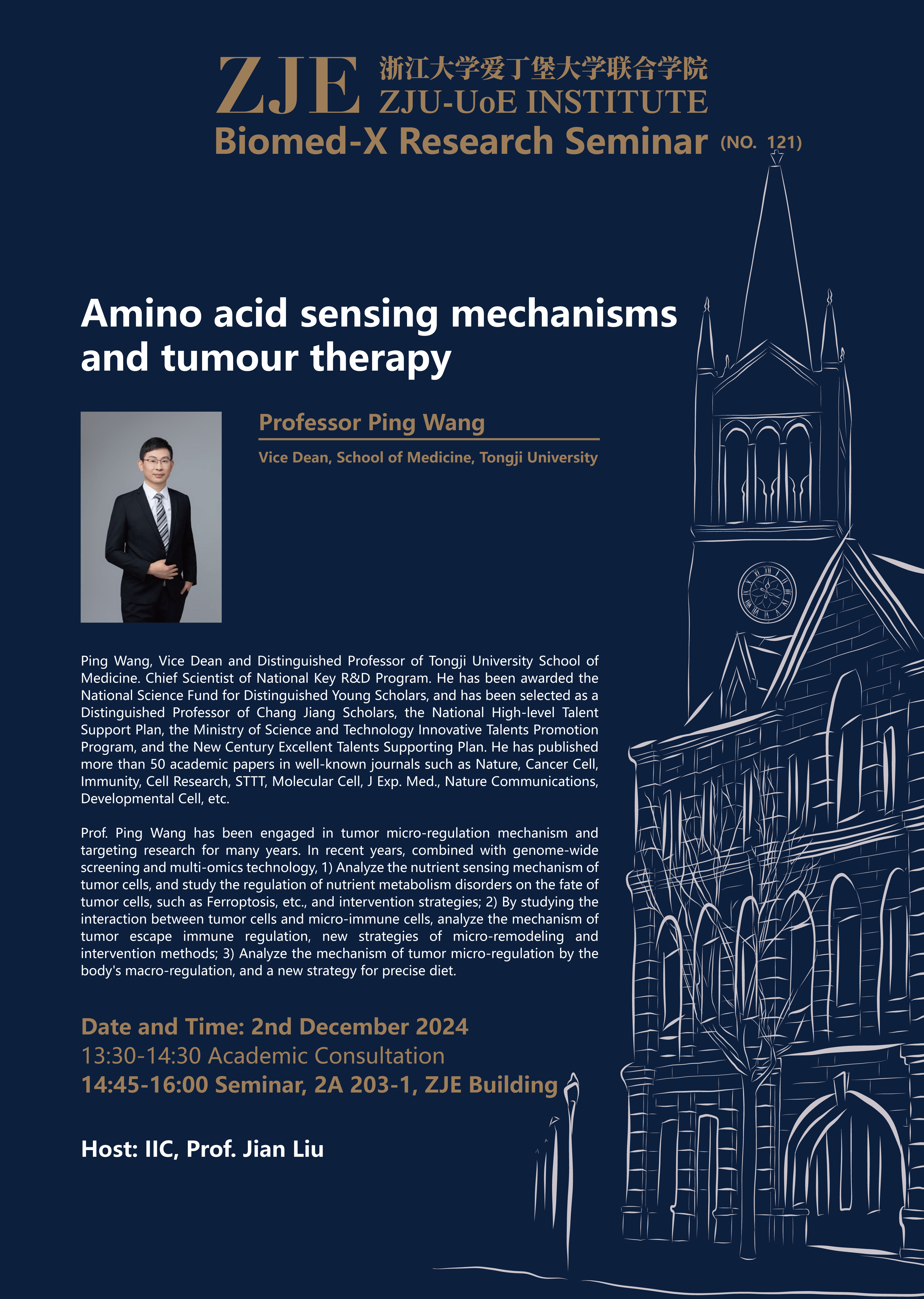 ZJE 浙江大学爱丁堡大学联合学院
ZJU-UoE INSTITUTE
Biomed-X Research Seminar (NO. 121)

Amino acid sensing mechanisms and tumour therapy

Professor Ping Wang

Vice Dean, School of Medicine, Tongji University

Ping Wang, Vice Dean and Distinguished Professor of Tongji University School of Medicine. Chief Scientist of National Key R&D Program. He has been awarded the National Science Fund for Distinguished Young Scholars, and has been selected as a Distinguished Professor of Chang Jiang Scholars, the National High-level Talent Support Plan, the Ministry of Science and Technology Innovative Talents Promotion Program, and the New Century Excellent Talents Supporting Plan. He has published more than 50 academic papers in well-known journals such as Nature, Cancer Cell, Immunity, Cell Research, STTT, Molecular Cell, J Exp. Med., Nature Communications, Developmental Cell, etc.

Prof. Ping Wang has been engaged in tumor micro-regulation mechanism and targeting research for many years. In recent years, combined with genome-wide screening and multi-omics technology, 1) Analyze the nutrient sensing mechanism of tumor cells, and study the regulation of nutrient metabolism disorders on the fate of tumor cells, such as Ferroptosis, etc., and intervention strategies; 2) By studying the interaction between tumor cells and micro-immune cells, analyze the mechanism of tumor escape immune regulation, new strategies of micro-remodeling and intervention methods; 3) Analyze the mechanism of tumor micro-regulation by the body's macro-regulation, and a new strategy for precise diet.

Date and Time: 2nd December 2024
13:30-14:30 Academic Consultation
14:45-16:00 Seminar, 2A 203-1, ZJE Building

Host: IIC, Prof. Jian Liu